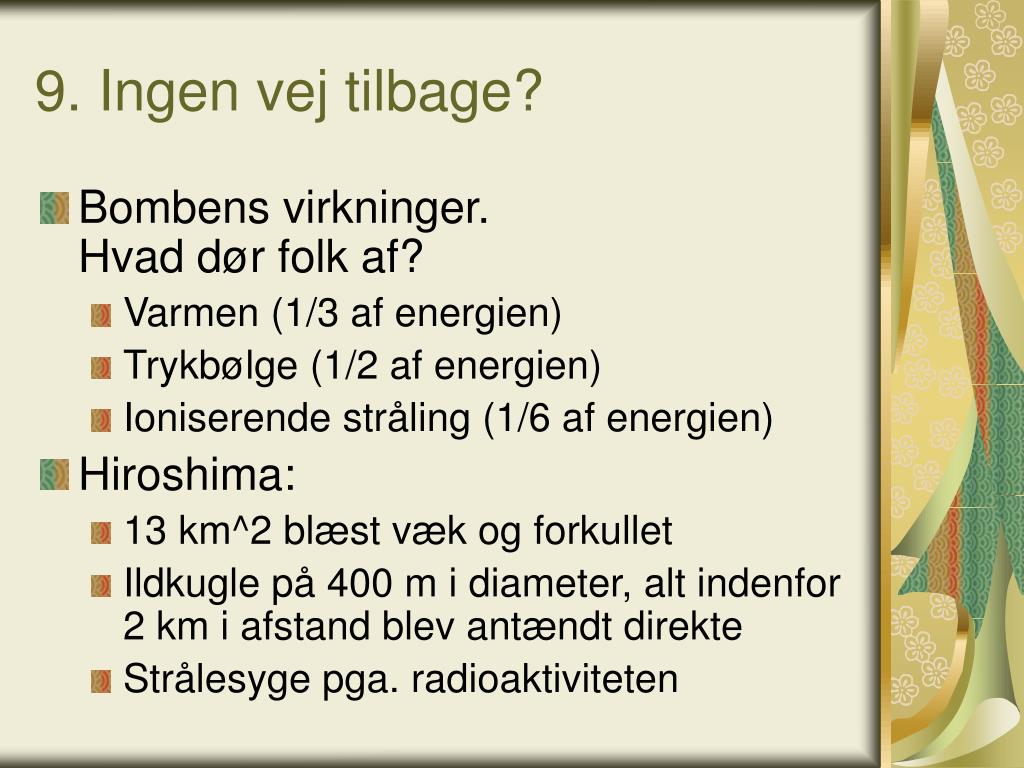 9. Ingen vej tilbage?

Bombens virkninger.
Hvad dør folk af?

Varmen (1/3 af energien)

Trykbølge (1/2 af energien)

Ioniserende stråling (1/6 af energien)

Hiroshima:

13 km^2 blæst væk og forkullet

Ildkugle på 400 m i diameter, alt indenfor 2 km i afstand blev antændt direkte

Strålesyge pga. radioaktiviteten